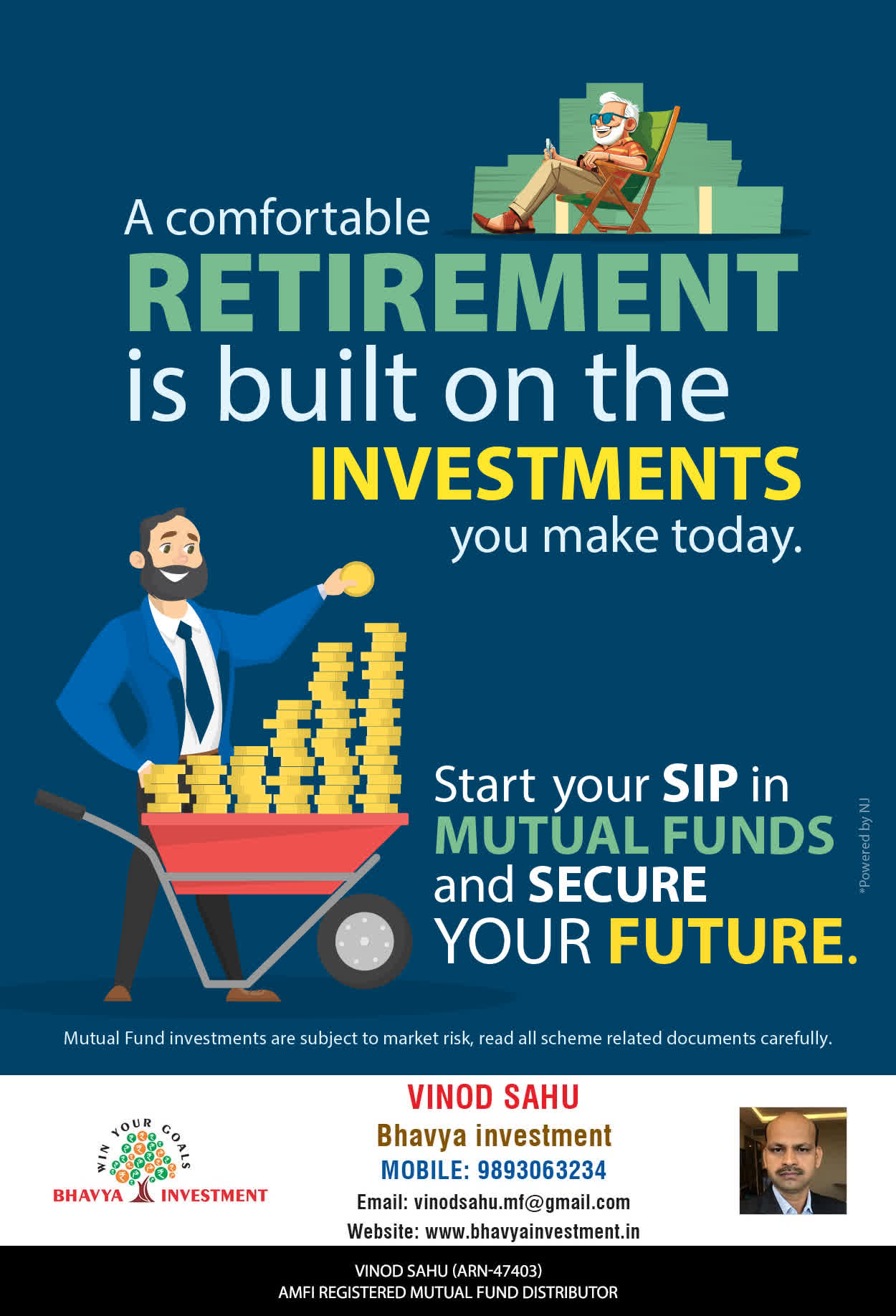 A comfortable RETIREMENT is built on the INVESTMENTS you make today.

Start your SIP in MUTUAL FUNDS and SECURE YOUR FUTURE.

*Powered by NJ

Mutual Fund investments are subject to market risk, read all scheme related documents carefully.

WIN YOUR GOALS
BHAVYA INVESTMENT

VINOD SAHU
Bhavya investment
MOBILE: 9893063234
Email: vinodsahu.mf@gmail.com
Website: www.bhavyainvestment.in

VINOD SAHU (ARN-47403)
AMFI REGISTERED MUTUAL FUND DISTRIBUTOR